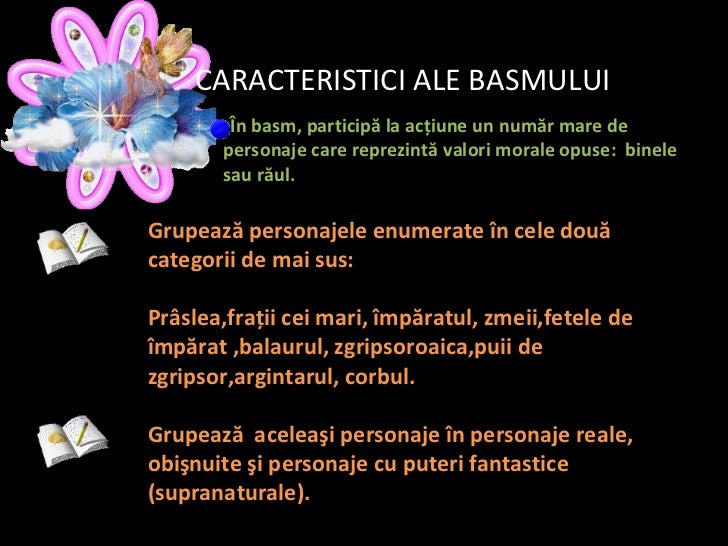 CARACTERISTICI ALE BASMULUI

În basm, participă la acțiune un număr mare de personaje care reprezintă valori morale opuse: binele sau răul.

Grupează personajele enumerate în cele două categorii de mai sus:

Prâslea,frații cei mari, împăratul, zmeii,fetele de împărat ,balaurul, zgripsoroaica,puii de zgripsor,argintarul, corbul.

Grupează aceleaşi personaje în personaje reale, obişnuite şi personaje cu puteri fantastice (supranaturale).